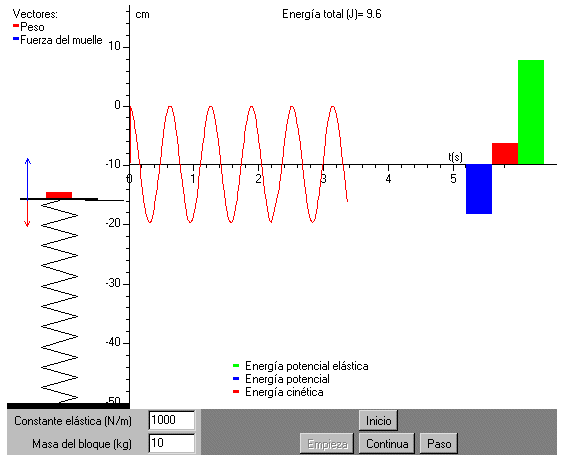 Vectores:
Peso
Fuerza del muelle

cm

Energía total (J)= 9.6

10
0
-10
-20
-30
-40
-50

t(s)
0
1
2
3
4
5

Energía potencial elástica
Energía potencial
Energía cinética

Constante elástica (N/m) 1000
Masa del bloque (kg) 10

Inicio
Empieza
Continua
Paso